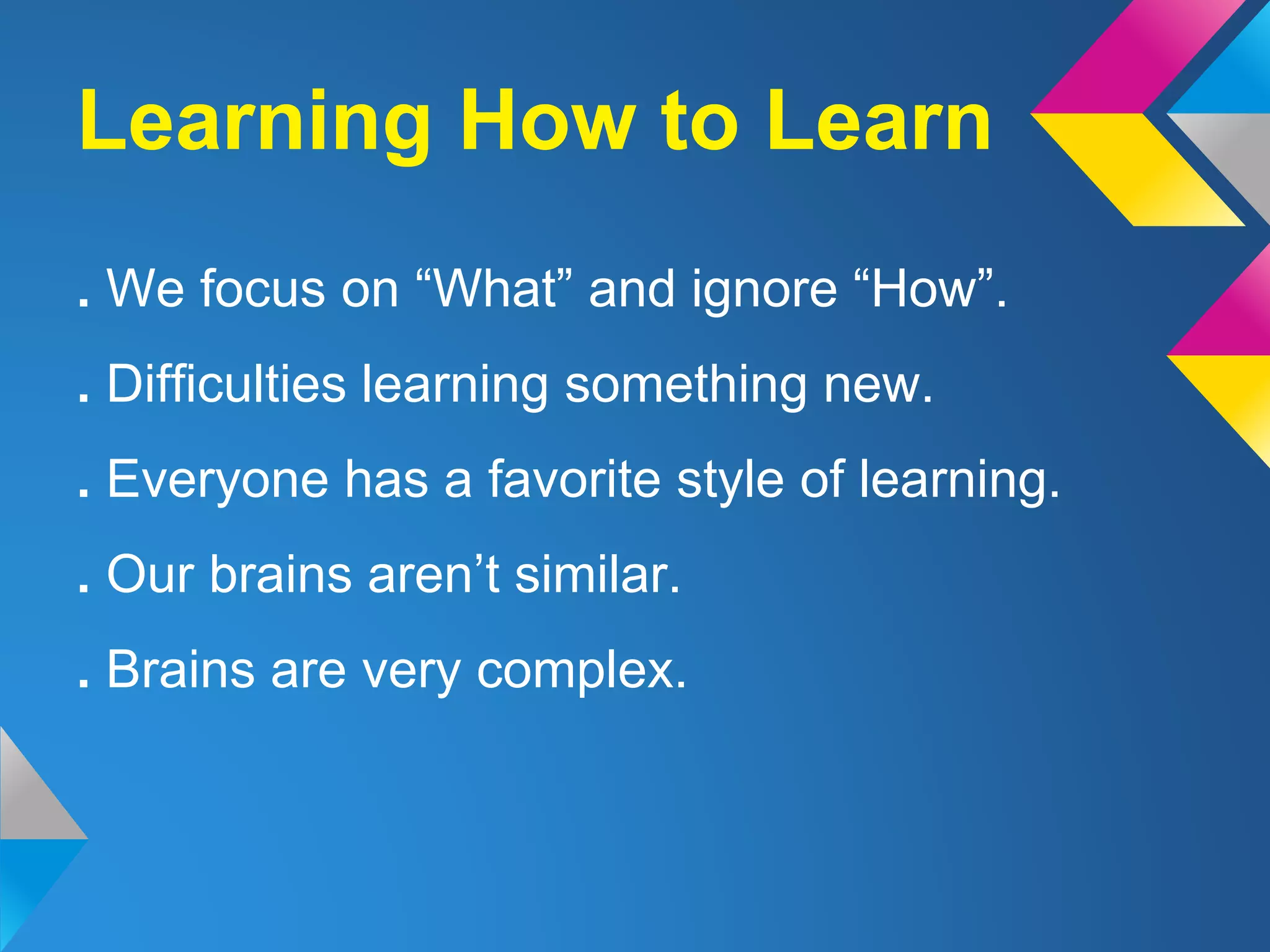 Learning How to Learn

. We focus on “What” and ignore “How”.

. Difficulties learning something new.

. Everyone has a favorite style of learning.

. Our brains aren’t similar.

. Brains are very complex.